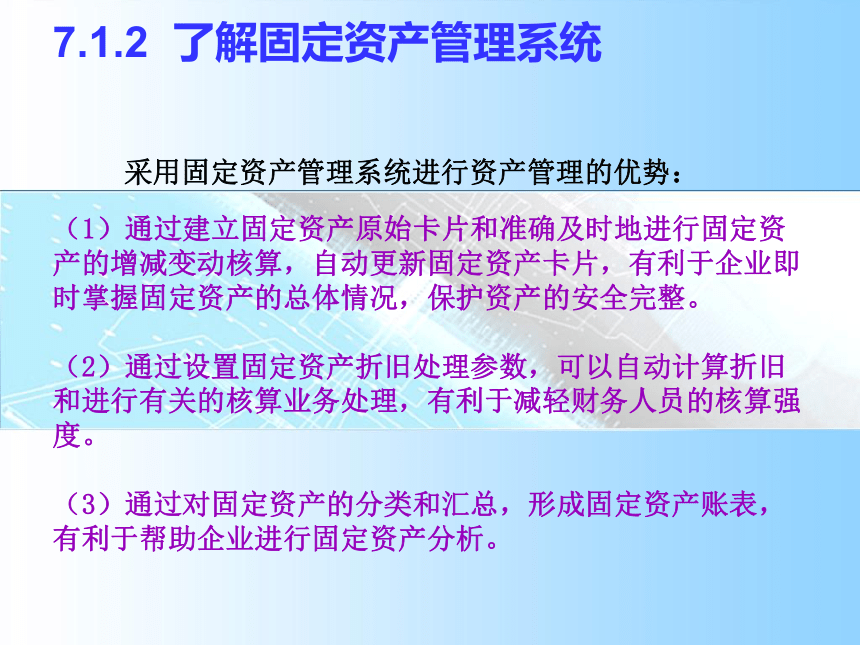 7.1.2 了解固定资产管理系统

采用固定资产管理系统进行资产管理的优势：

（1）通过建立固定资产原始卡片和准确及时地进行固定资产的增减变动核算，自动更新固定资产卡片，有利于企业即时掌握固定资产的总体情况，保护资产的安全完整。

（2）通过设置固定资产折旧处理参数，可以自动计算折旧和进行有关的核算业务处理，有利于减轻财务人员的核算强度。

（3）通过对固定资产的分类和汇总，形成固定资产账表，有利于帮助企业进行固定资产分析。